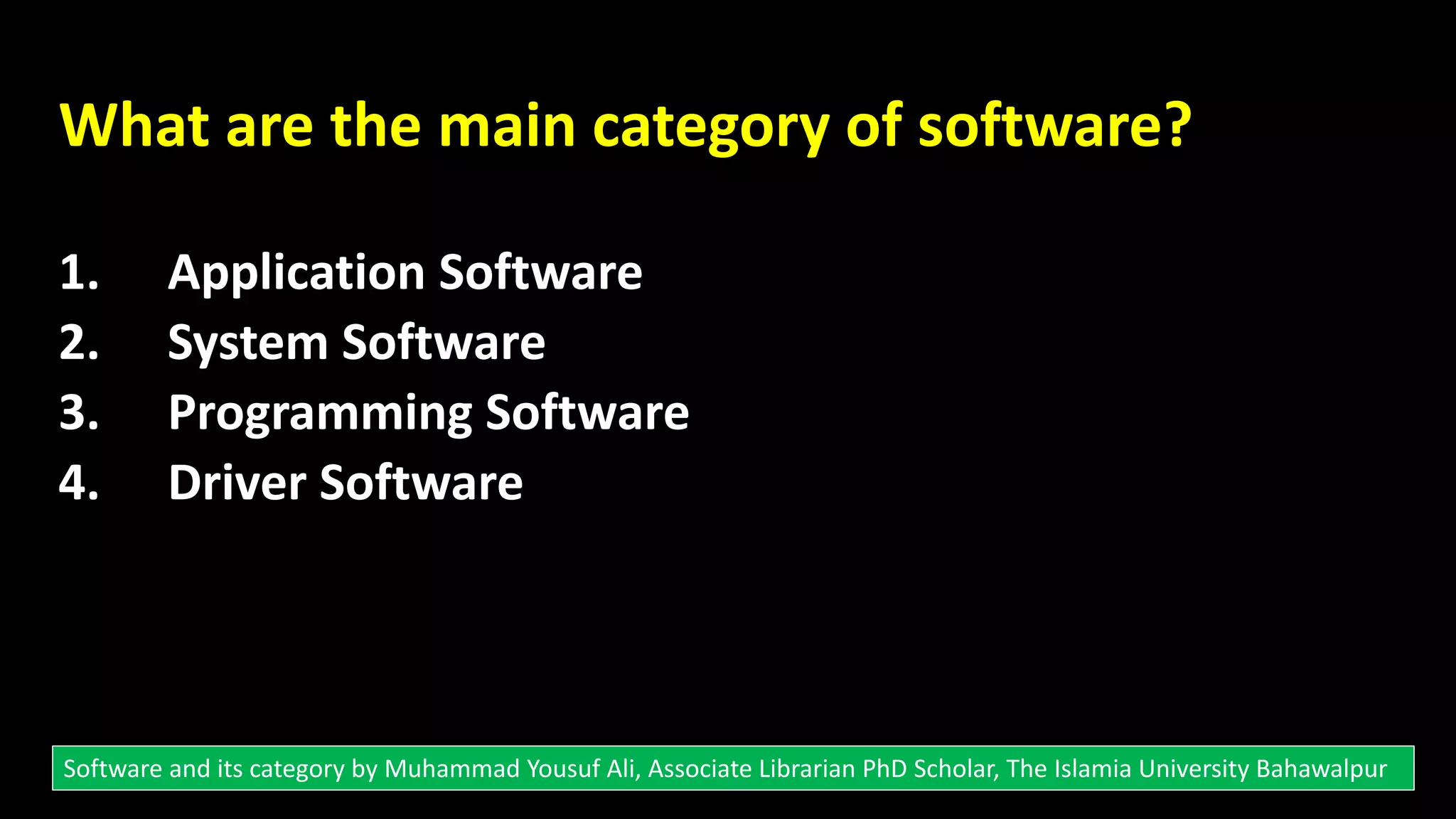 What are the main category of software?

1. Application Software
2. System Software
3. Programming Software
4. Driver Software

Software and its category by Muhammad Yousuf Ali, Associate Librarian PhD Scholar, The Islamia University Bahawalpur